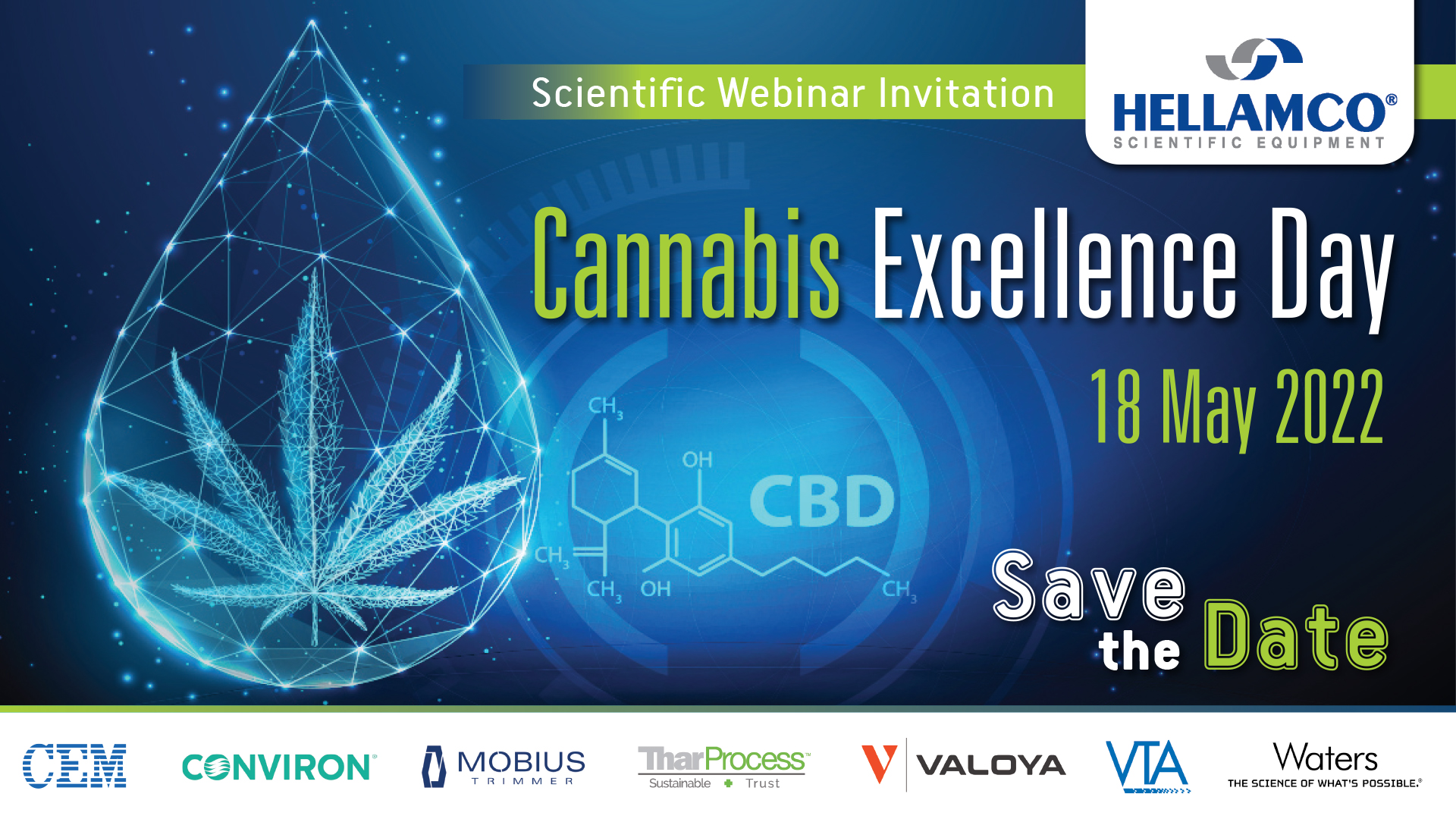 Scientific Webinar Invitation

HELLAMCO®
SCIENTIFIC EQUIPMENT

Cannabis Excellence Day

18 May 2022

$CH_3$
OH
CBD
$CH_3$
$CH_3$ OH
$CH_3$

Save the Date

CEM

CONVIRON®

MOBIUS TRIMMER

TharProcess™
Sustainable Trust

VALOYA

VTA

Waters
THE SCIENCE OF WHAT'S POSSIBLE.®